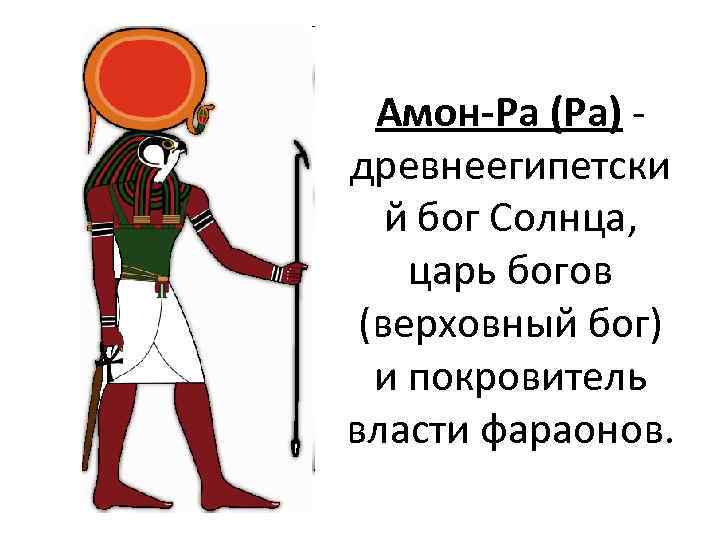 Амон-Ра (Ра) - древнеегипетский бог Солнца, царь богов (верховный бог) и покровитель власти фараонов.